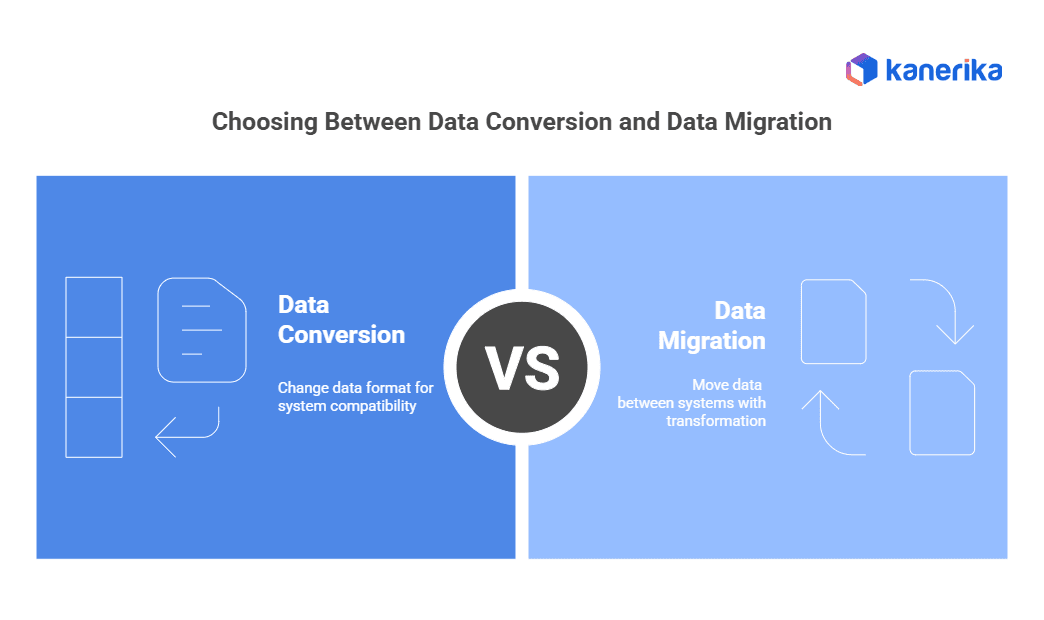 kanerika

Choosing Between Data Conversion and Data Migration

Data Conversion

Change data format for system compatibility

VS

Data Migration

Move data between systems with transformation